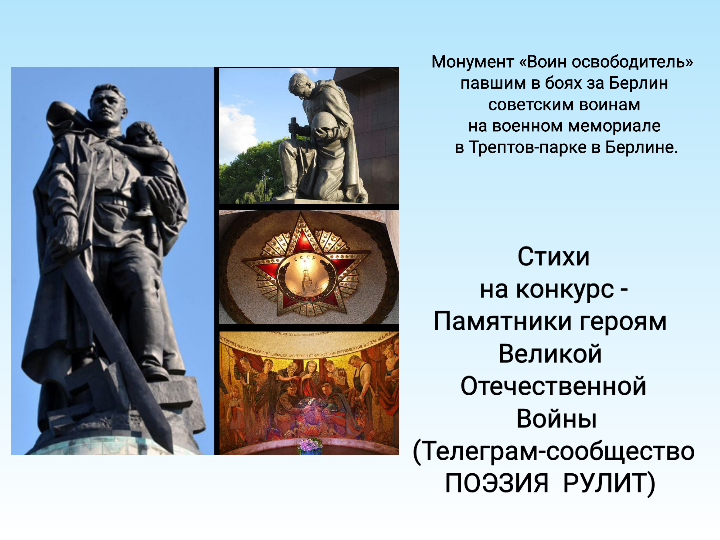 Монумент «Воин освободитель» павшим в боях за Берлин советским воинам на военном мемориале в Трептов-парке в Берлине.

Стихи на конкурс - Памятники героям Великой Отечественной Войны (Телеграм-сообщество ПОЭЗИЯ РУЛИТ)